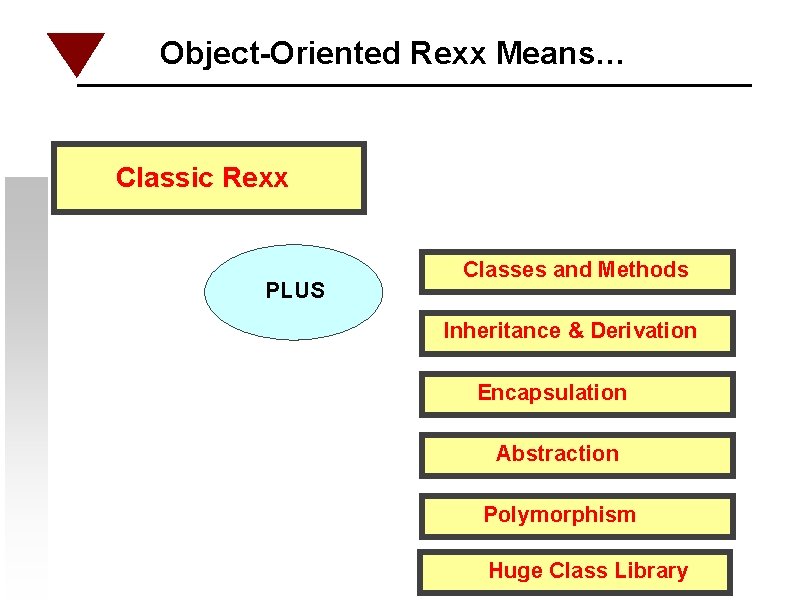 Object-Oriented Rexx Means…

Classic Rexx

PLUS

Classes and Methods

Inheritance & Derivation

Encapsulation

Abstraction

Polymorphism

Huge Class Library